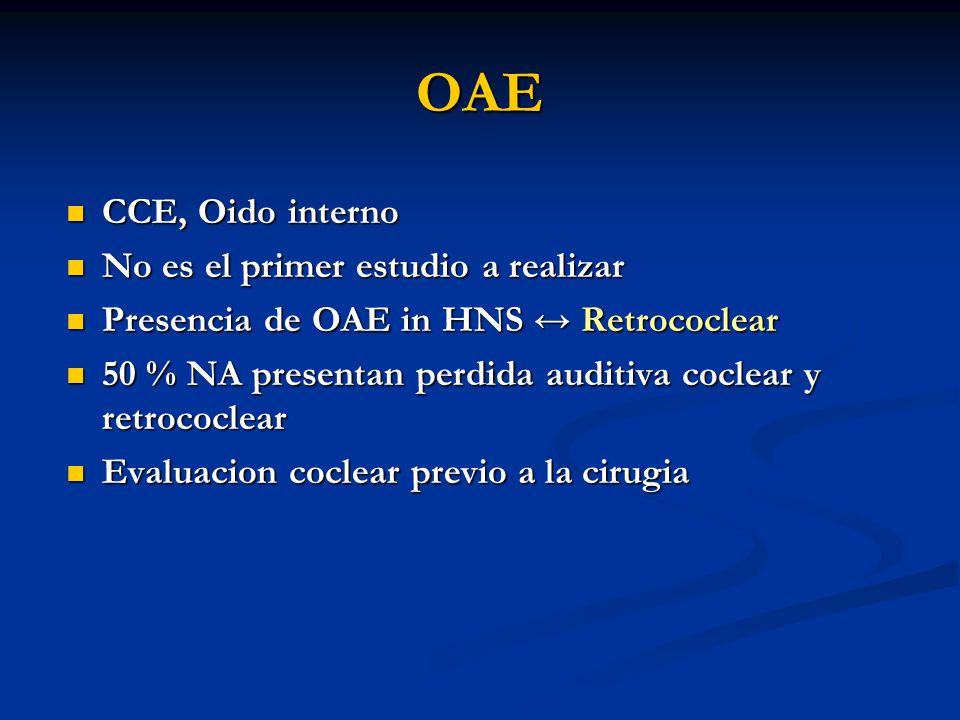 OAE

- CCE, Oido interno
- No es el primer estudio a realizar
- Presencia de OAE in HNS ↔ Retrococlear
- 50 % NA presentan perdida auditiva coclear y retrococlear
- Evaluacion coclear previo a la cirugia